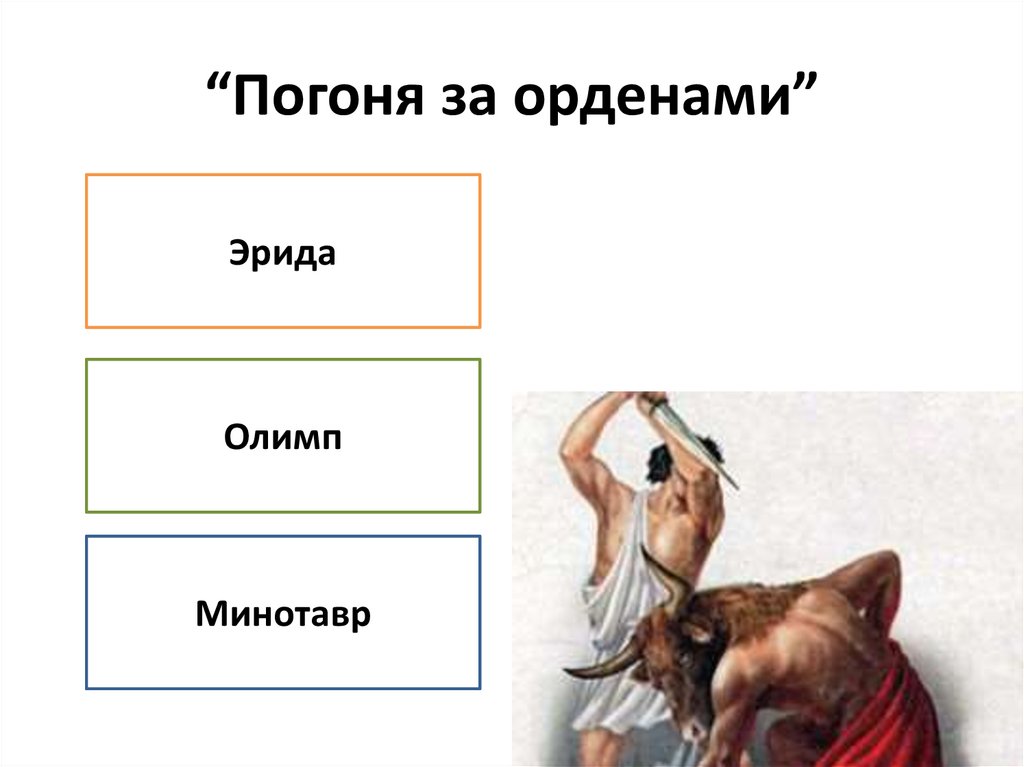 “Погоня за орденами”

Эрида

Олимп

Минотавр